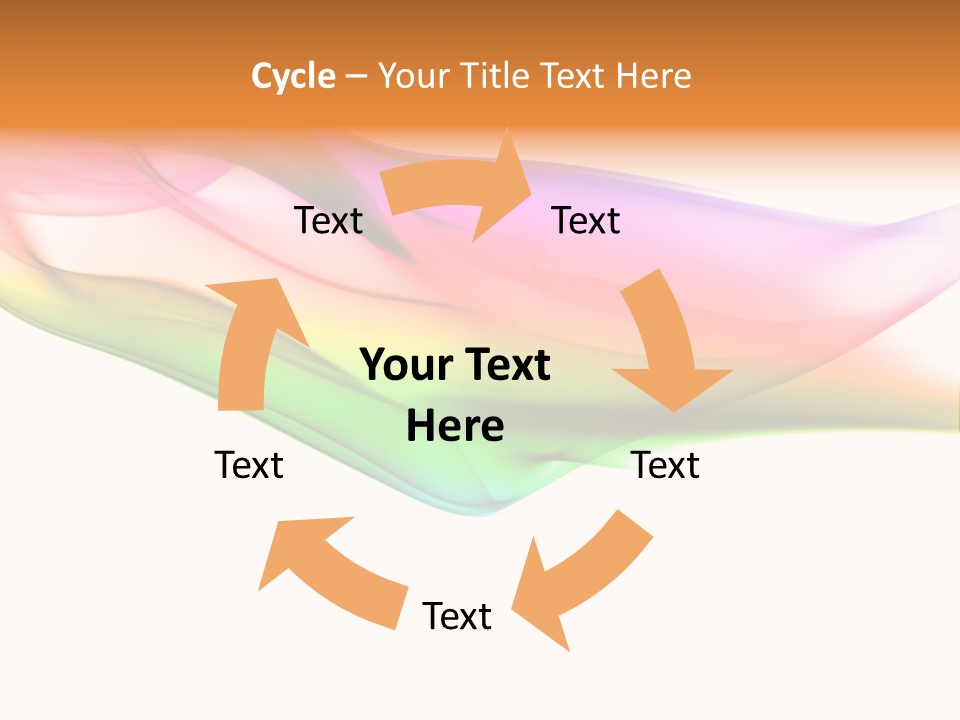 Cycle – Your Title Text Here

Text

Text

Your Text Here

Text

Text

Text